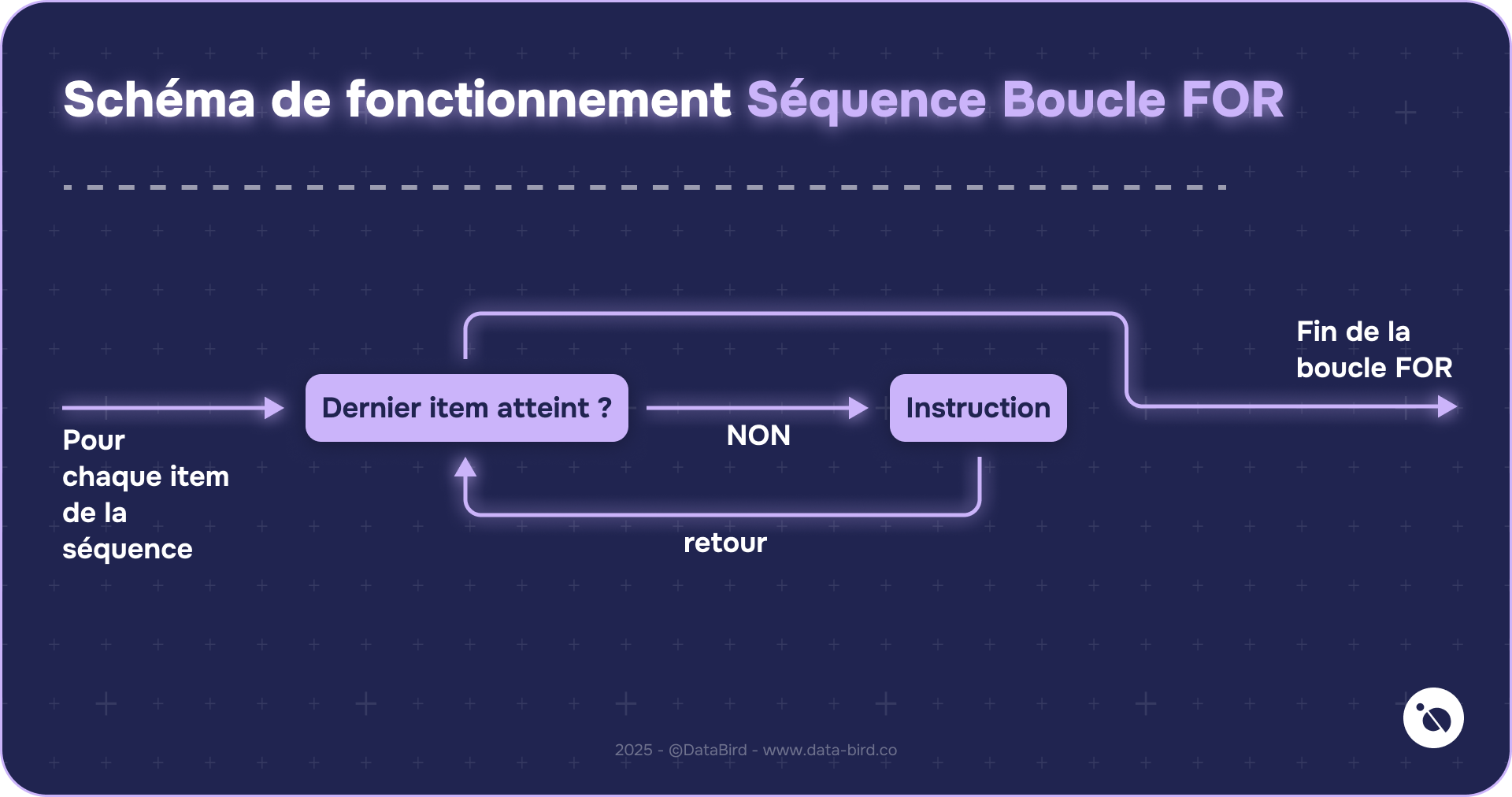 Schéma de fonctionnement Séquence Boucle FOR

Pour chaque item de la séquence

Dernier item atteint ?

NON

Instruction

retour

Fin de la boucle FOR

2025 - ©DataBird - www.data-bird.co